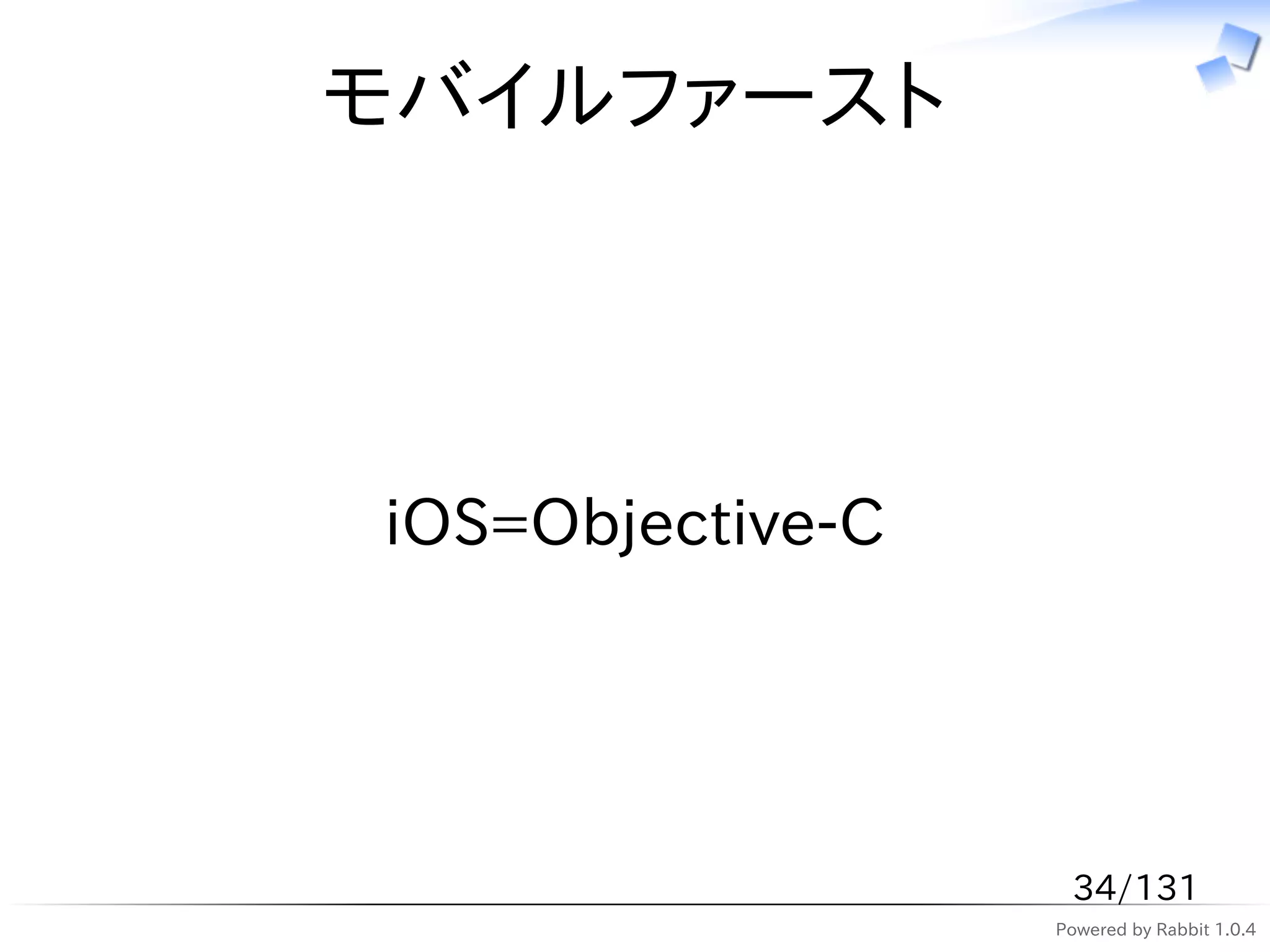 モバイルファースト

iOS=Objective-C

34/131

Powered by Rabbit 1.0.4